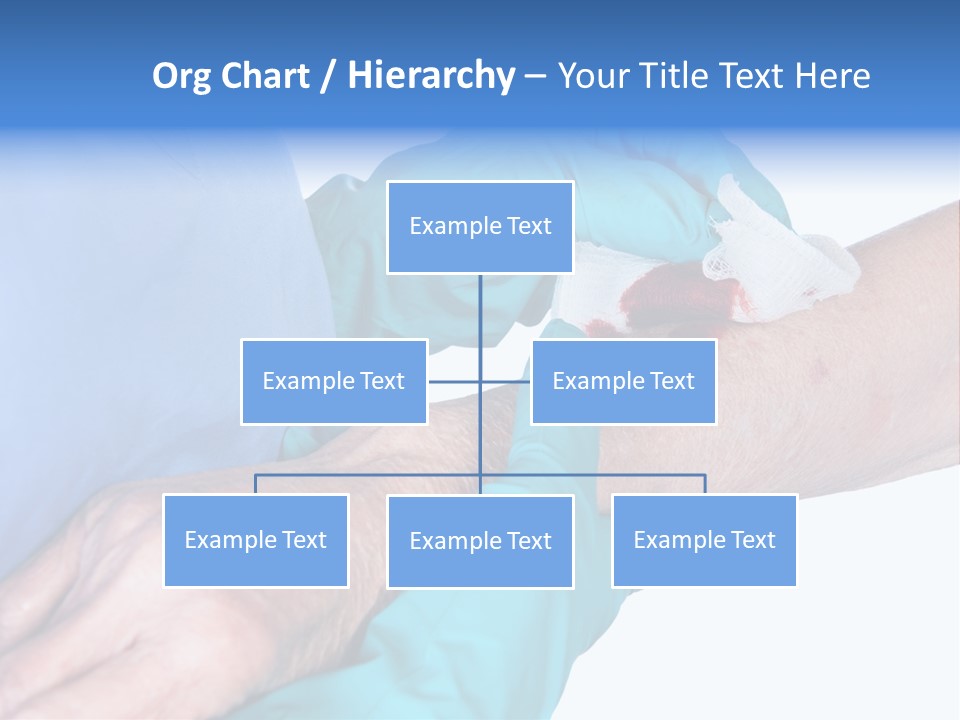 Org Chart / Hierarchy – Your Title Text Here

Example Text

Example Text

Example Text

Example Text

Example Text

Example Text